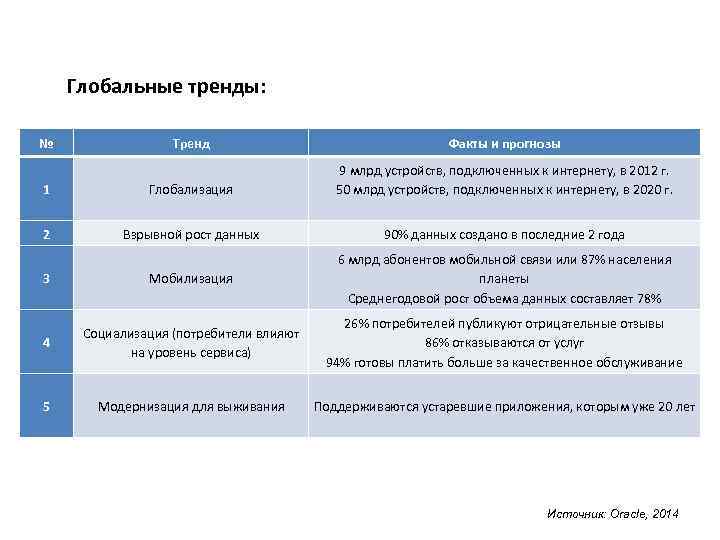 Глобальные тренды:

| № | Тренд | Факты и прогнозы |
|---|---|---|
| 1 | Глобализация | 9 млрд устройств, подключенных к интернету, в 2012 г. 50 млрд устройств, подключенных к интернету, в 2020 г. |
| 2 | Взрывной рост данных | 90% данных создано в последние 2 года |
| 3 | Мобилизация | 6 млрд абонентов мобильной связи или 87% населения планеты Среднегодовой рост объема данных составляет 78% |
| 4 | Социализация (потребители влияют на уровень сервиса) | 26% потребителей публикуют отрицательные отзывы 86% отказываются от услуг 94% готовы платить больше за качественное обслуживание |
| 5 | Модернизация для выживания | Поддерживаются устаревшие приложения, которым уже 20 лет |

Источник: Oracle, 2014